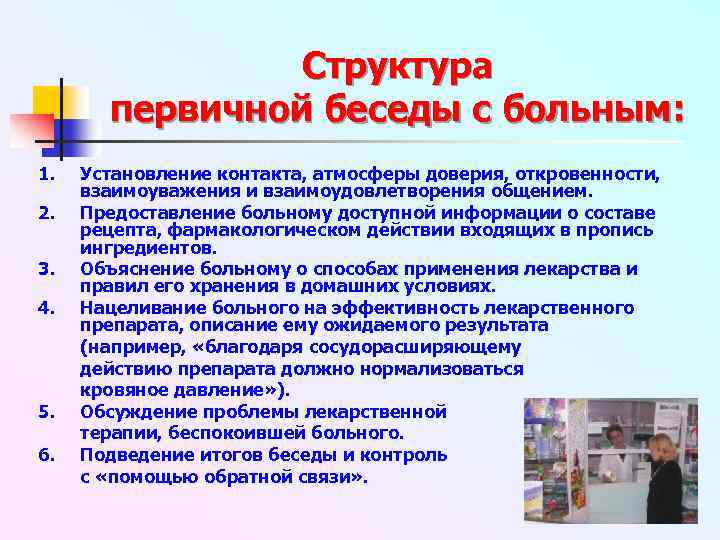 Структура первичной беседы с больным:

1. Установление контакта, атмосферы доверия, откровенности, взаимоуважения и взаимоудовлетворения общением.
2. Предоставление больному доступной информации о составе рецепта, фармакологическом действии входящих в пропись ингредиентов.
3. Объяснение больному о способах применения лекарства и правил его хранения в домашних условиях.
4. Нацеливание больного на эффективность лекарственного препарата, описание ему ожидаемого результата (например, «благодаря сосудорасширяющему действию препарата должно нормализоваться кровяное давление»).
5. Обсуждение проблемы лекарственной терапии, беспокоившей больного.
6. Подведение итогов беседы и контроль с «помощью обратной связи».